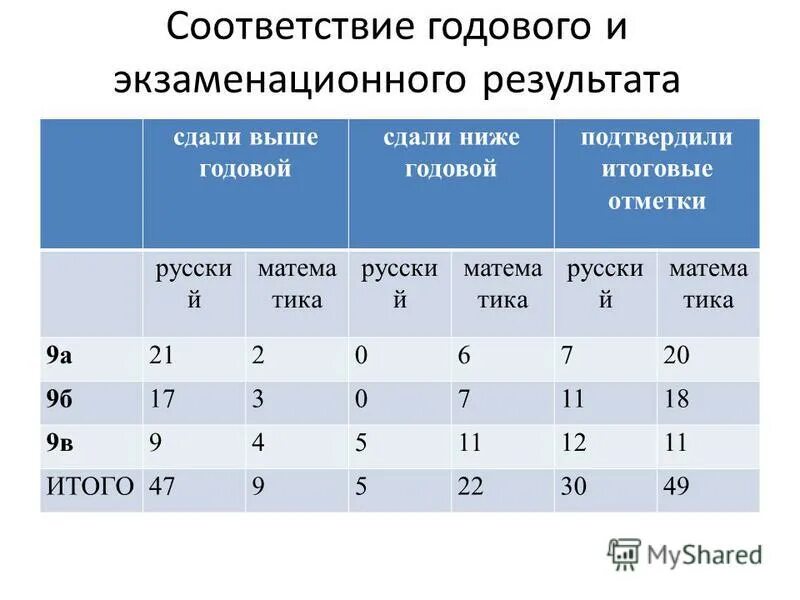 Соответствие годового и экзаменационного результата

| | сдали выше годовой | | сдали ниже годовой | | подтвердили итоговые отметки | |
|---|---|---|---|---|---|---|
| | русский | математика | русский | математика | русский | математика |
| 9а | 21 | 2 | 0 | 6 | 7 | 20 |
| 9б | 17 | 3 | 0 | 7 | 11 | 18 |
| 9в | 9 | 4 | 5 | 11 | 12 | 11 |
| ИТОГО | 47 | 9 | 5 | 22 | 30 | 49 |

MyShared